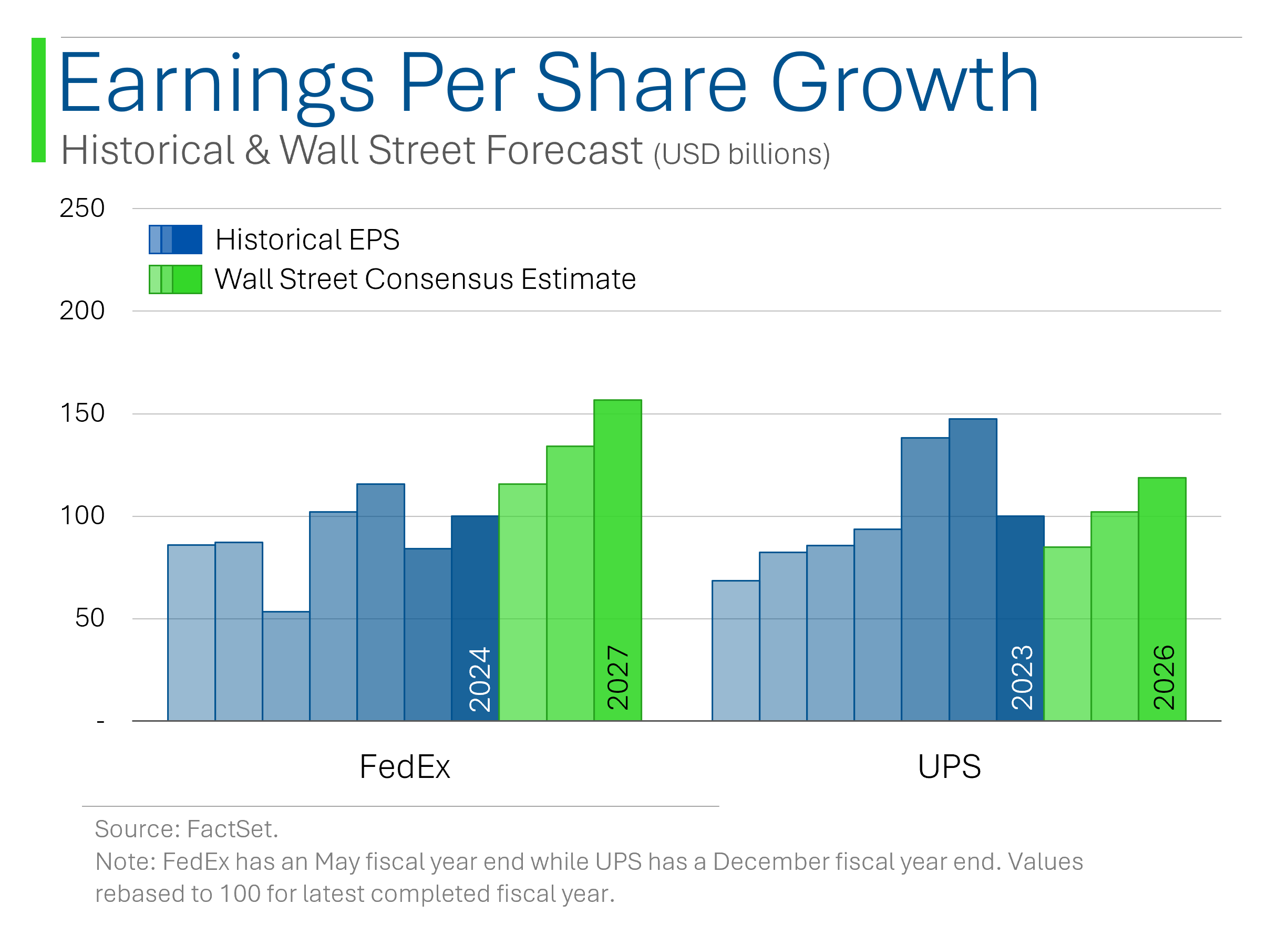 Earnings Per Share Growth
Historical & Wall Street Forecast (USD billions)

250
200
150
100
50
-

Historical EPS
Wall Street Consensus Estimate

2024
2027
2023
2026

FedEx
UPS

Source: FactSet.
Note: FedEx has an May fiscal year end while UPS has a December fiscal year end. Values rebased to 100 for latest completed fiscal year.